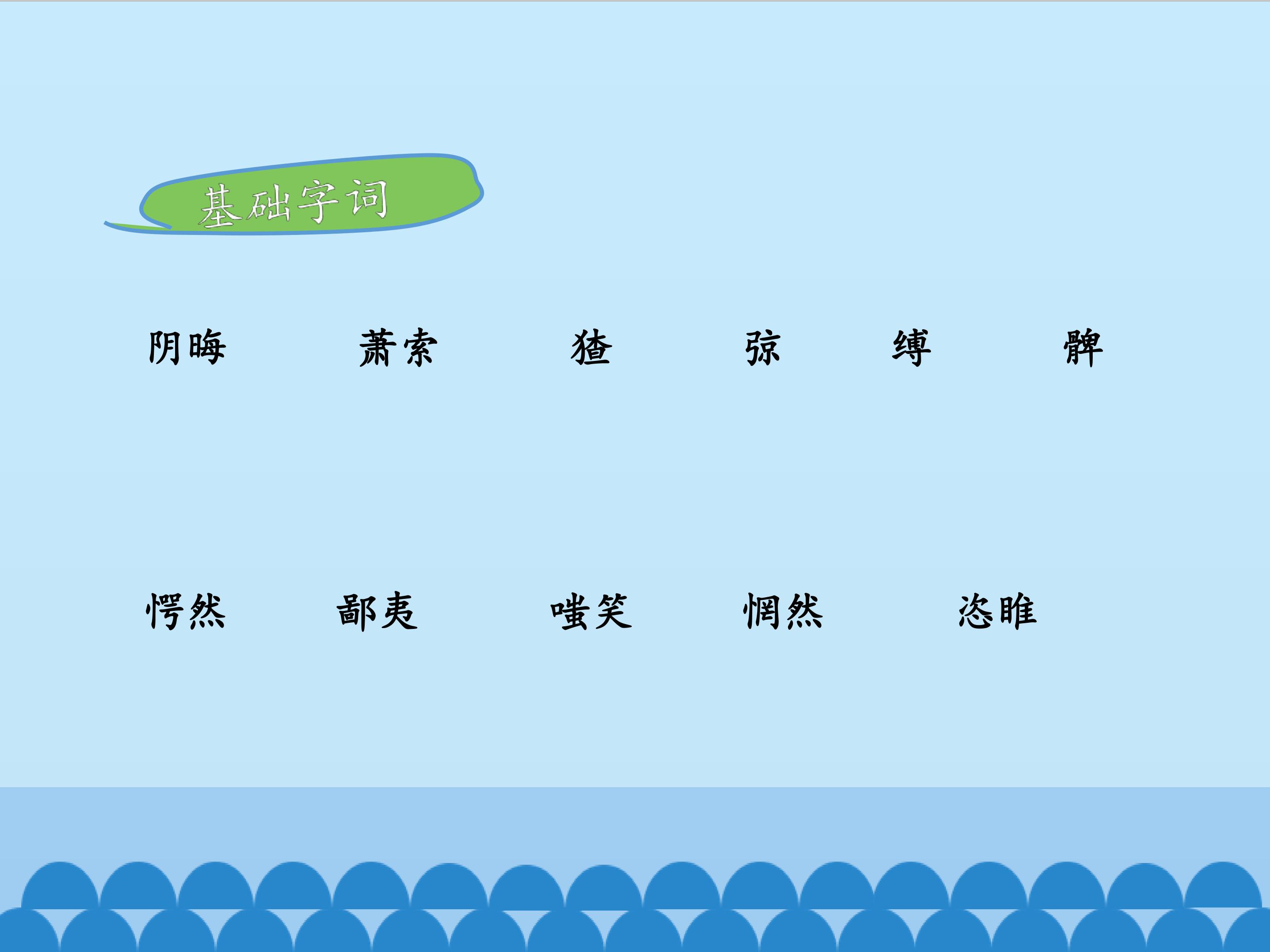 基础字词

阴晦　萧索　猹　弶　缚　髀

愕然　鄙夷　嗤笑　惘然　恣睢